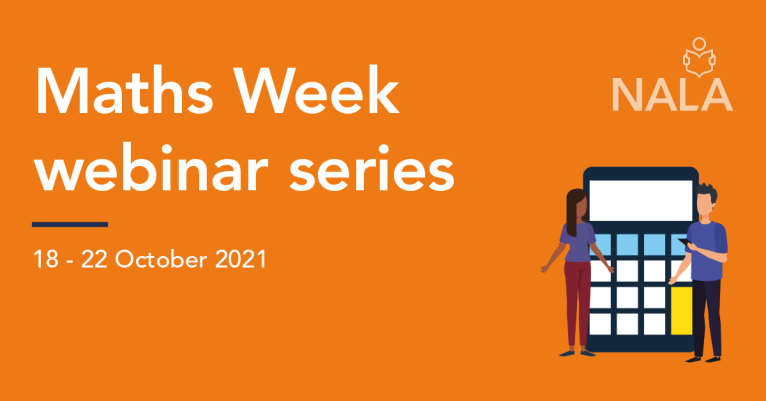 Maths Week webinar series

18 - 22 October 2021

NALA